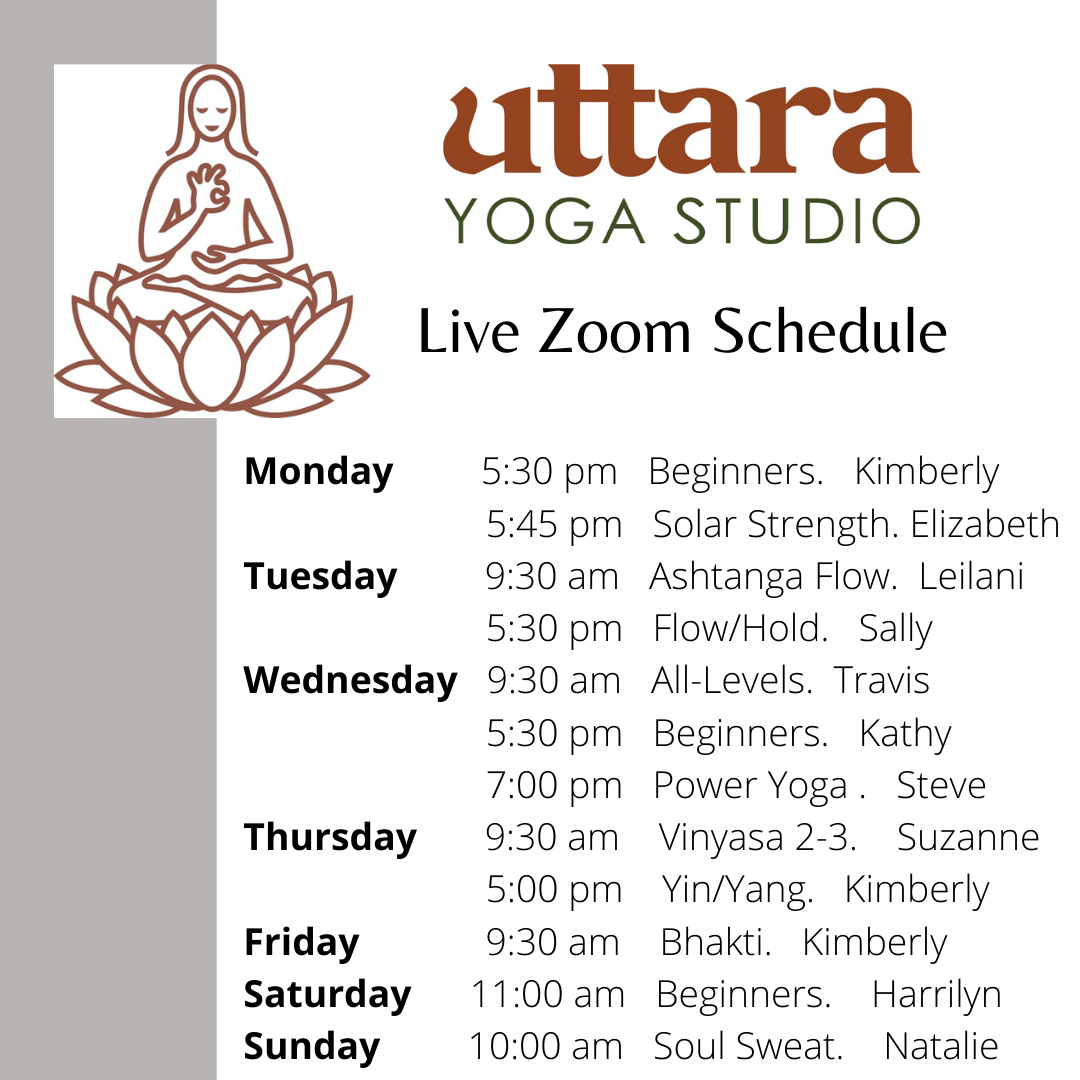 uttara
YOGA STUDIO

Live Zoom Schedule

**Monday** 5:30 pm Beginners. Kimberly
5:45 pm Solar Strength. Elizabeth
**Tuesday** 9:30 am Ashtanga Flow. Leilani
5:30 pm Flow/Hold. Sally
**Wednesday** 9:30 am All-Levels. Travis
5:30 pm Beginners. Kathy
7:00 pm Power Yoga . Steve
**Thursday** 9:30 am Vinyasa 2-3. Suzanne
5:00 pm Yin/Yang. Kimberly
**Friday** 9:30 am Bhakti. Kimberly
**Saturday** 11:00 am Beginners. Harrilyn
**Sunday** 10:00 am Soul Sweat. Natalie